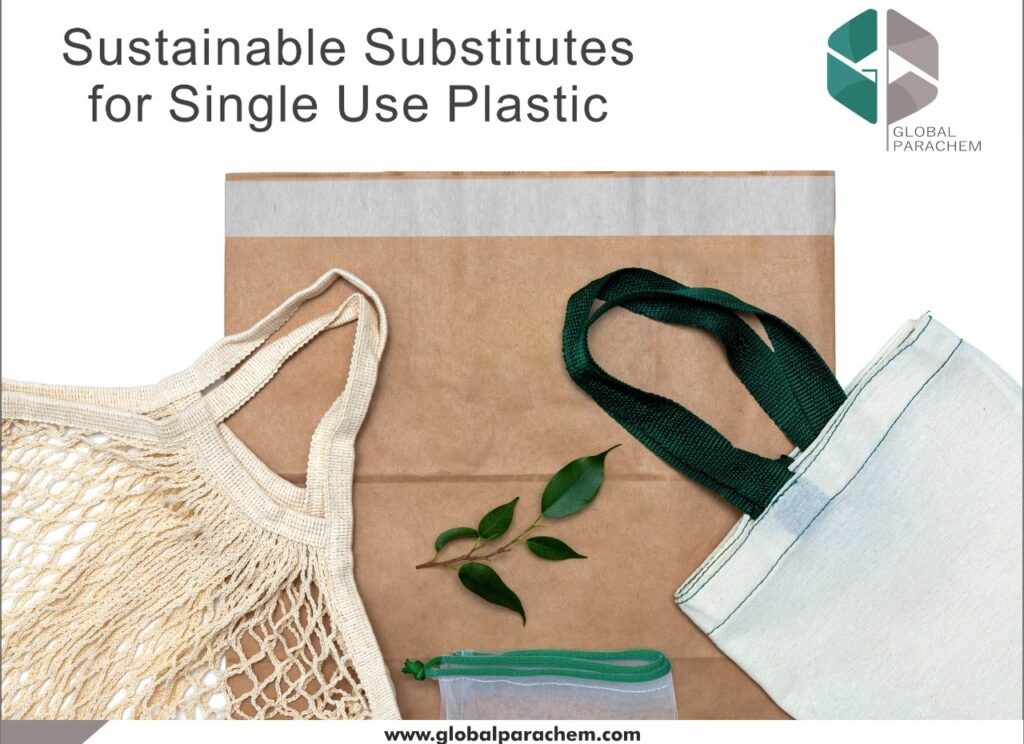 Sustainable Substitutes for Single Use Plastic

GLOBAL PARACHEM

www.globalparachem.com